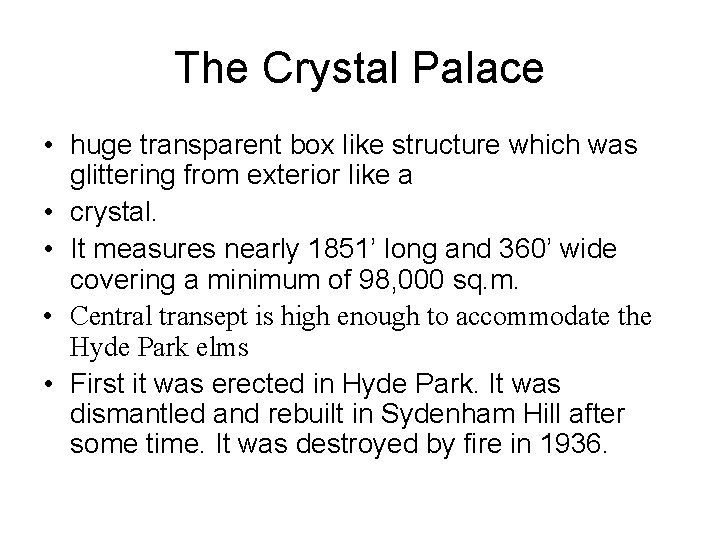 The Crystal Palace

• huge transparent box like structure which was glittering from exterior like a
• crystal.
• It measures nearly 1851’ long and 360’ wide covering a minimum of 98,000 sq.m.
• Central transept is high enough to accommodate the Hyde Park elms
• First it was erected in Hyde Park. It was dismantled and rebuilt in Sydenham Hill after some time. It was destroyed by fire in 1936.